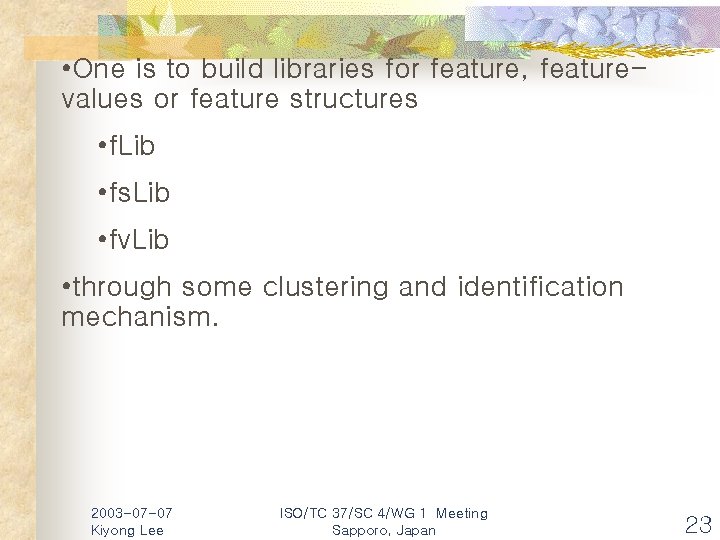 •One is to build libraries for feature, feature-values or feature structures

•fLib

•fsLib

•fvLib

•through some clustering and identification mechanism.

2003-07-07
Kiyong Lee

ISO/TC 37/SC 4/WG 1 Meeting
Sapporo, Japan

23